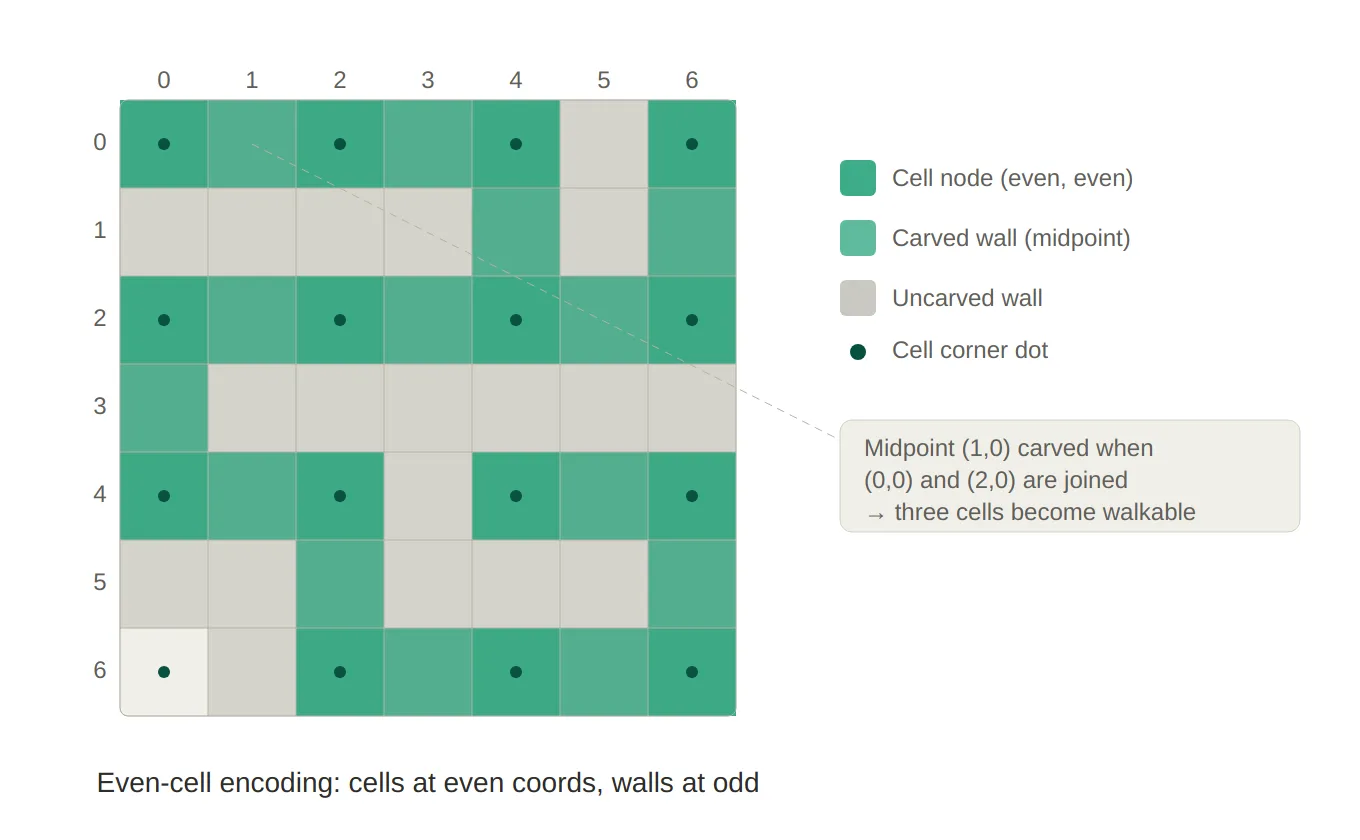 0 1 2 3 4 5 6

0
1
2
3
4
5
6

Cell node (even, even)
Carved wall (midpoint)
Uncarved wall
Cell corner dot

Midpoint (1,0) carved when (0,0) and (2,0) are joined → three cells become walkable

Even-cell encoding: cells at even coords, walls at odd